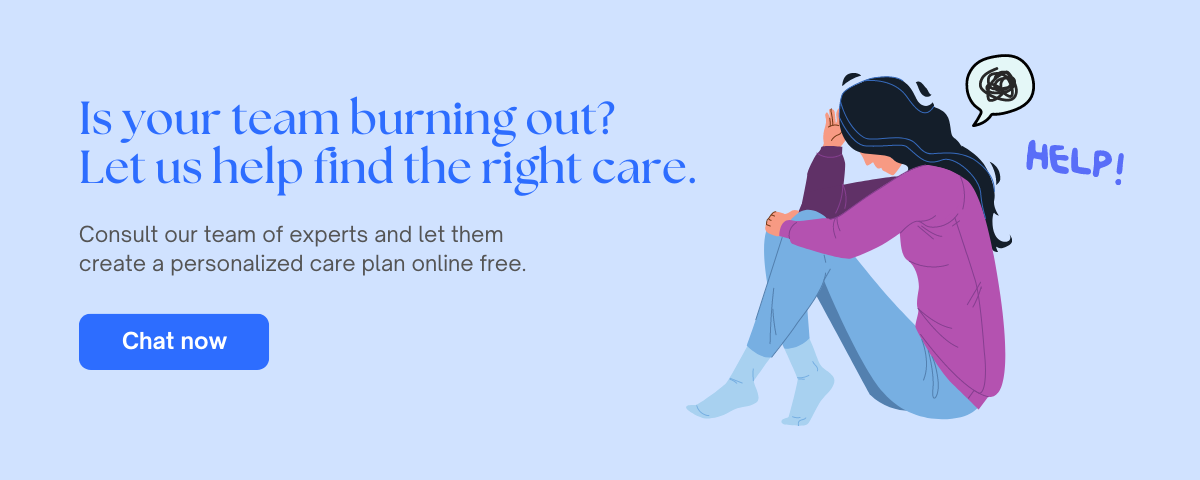 Is your team burning out?
Let us help find the right care.

Consult our team of experts and let them create a personalized care plan online free.

Chat now

HELP!